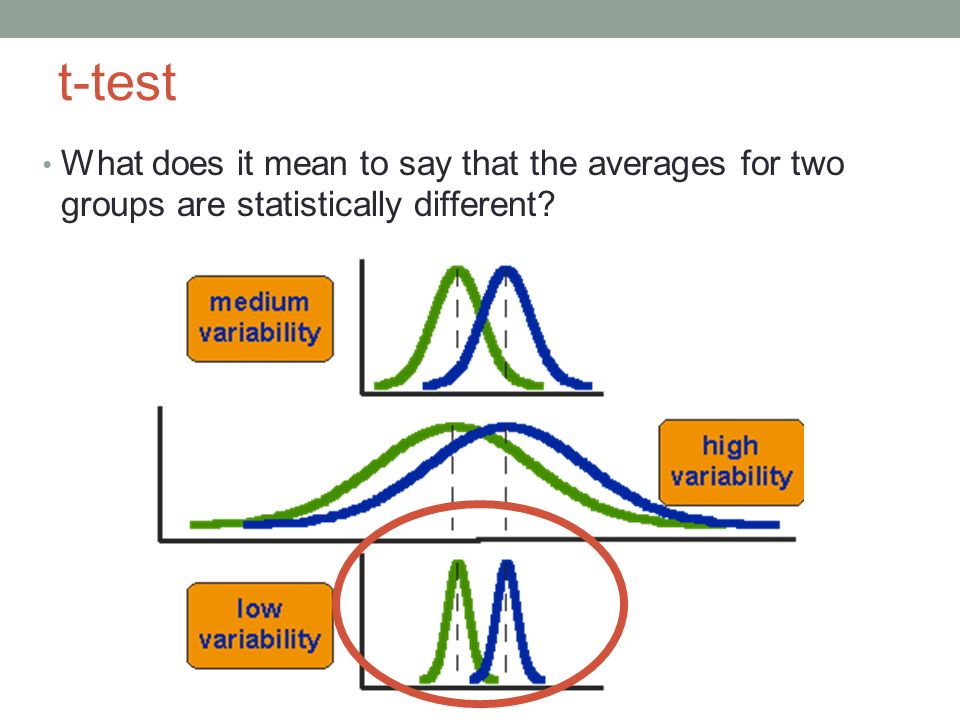 t-test

• What does it mean to say that the averages for two groups are statistically different?

medium variability

high variability

low variability